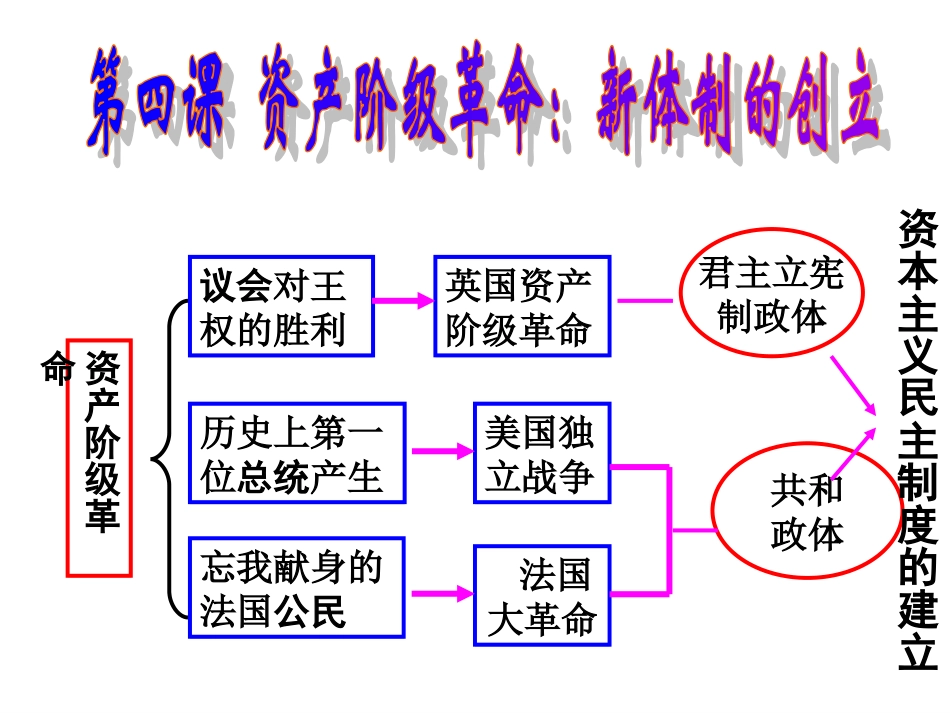 第四课 资产阶级革命：新体制的创立

资产阶级革命

议会对王权的胜利

英国资产阶级革命

君主立宪制政体

历史上第一位总统产生

美国独立战争

共和政体

忘我献身的法国公民

法国大革命

资本主义民主制度的建立